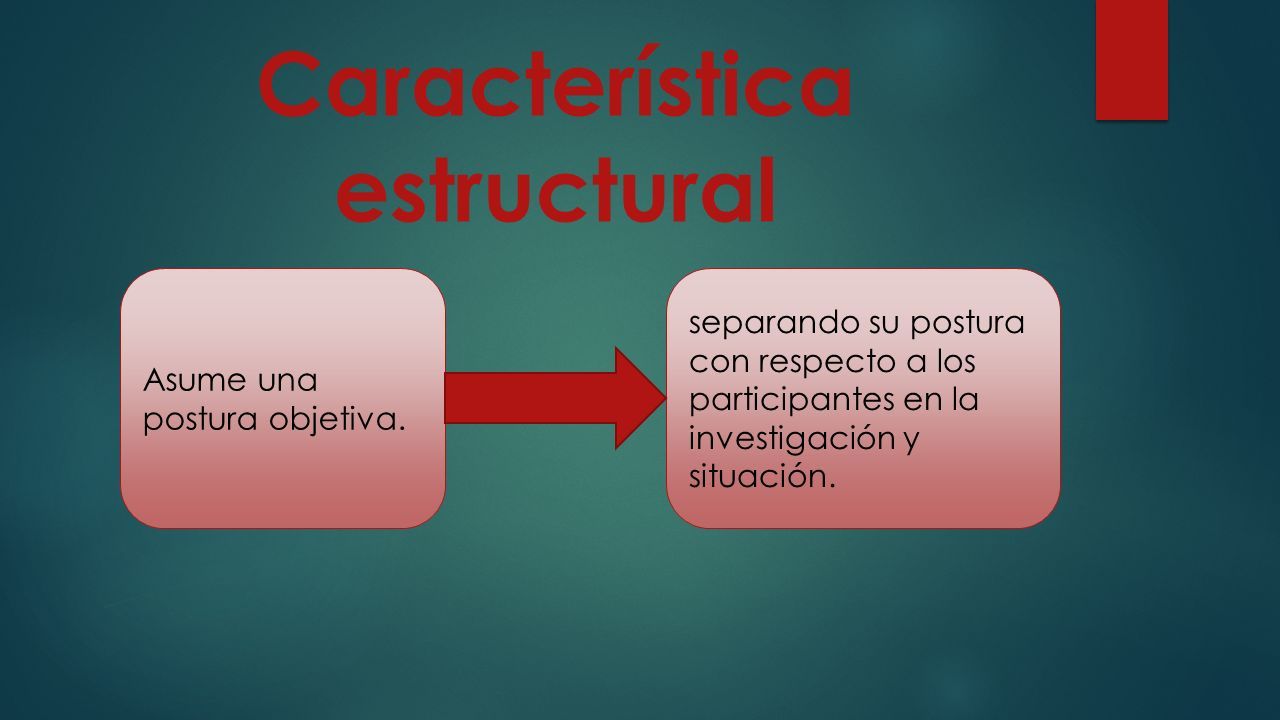 Característica estructural

Asume una postura objetiva.

separando su postura con respecto a los participantes en la investigación y situación.